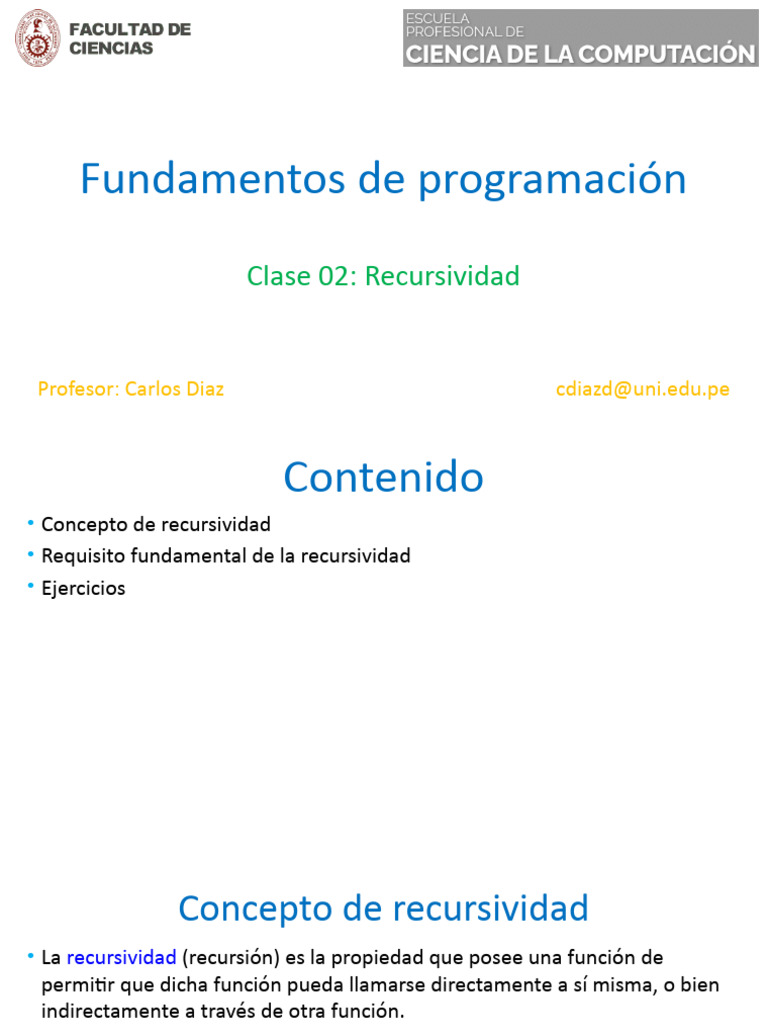 FACULTAD DE CIENCIAS

ESCUELA PROFESIONAL DE
CIENCIA DE LA COMPUTACIÓN

Fundamentos de programación

Clase 02: Recursividad

Profesor: Carlos Diaz

cdiazd@uni.edu.pe

Contenido

• Concepto de recursividad
• Requisito fundamental de la recursividad
• Ejercicios

Concepto de recursividad

• La recursividad (recursión) es la propiedad que posee una función de permitir que dicha función pueda llamarse directamente a sí misma, o bien indirectamente a través de otra función.